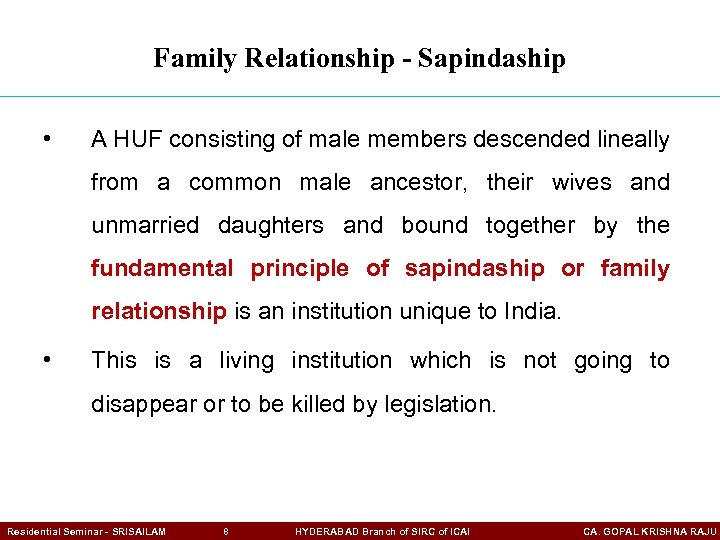 Family Relationship - Sapindaship

• A HUF consisting of male members descended lineally from a common male ancestor, their wives and unmarried daughters and bound together by the fundamental principle of sapindaship or family relationship is an institution unique to India.

• This is a living institution which is not going to disappear or to be killed by legislation.

Residential Seminar - SRISAILAM 8 HYDERABAD Branch of SIRC of ICAI CA. GOPAL KRISHNA RAJU